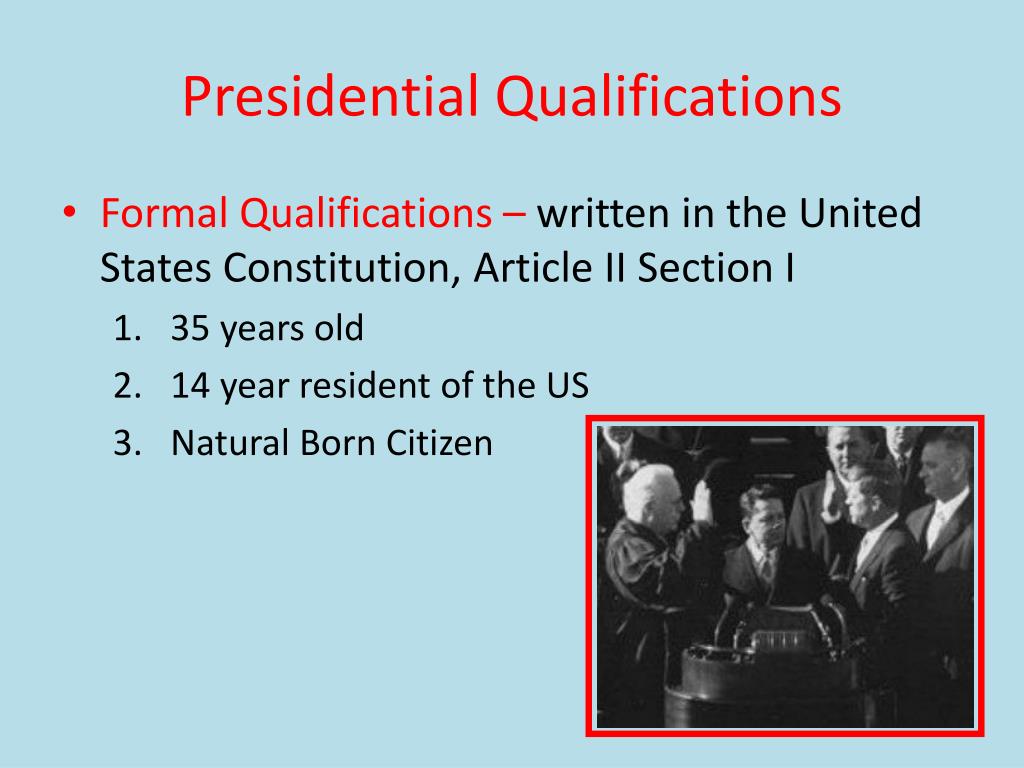 Presidential Qualifications

• Formal Qualifications – written in the United States Constitution, Article II Section I

1. 35 years old
2. 14 year resident of the US
3. Natural Born Citizen